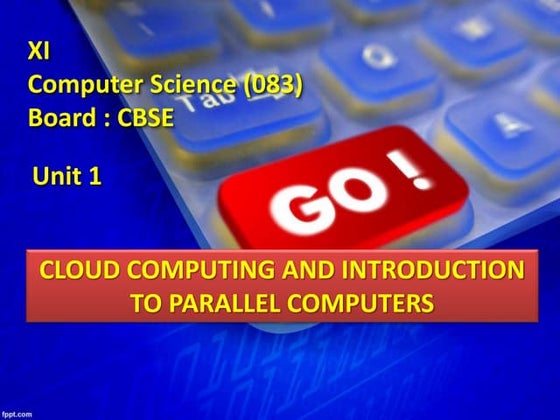 XI
Computer Science (083)
Board : CBSE

Unit 1

Tab

Q

A

GO !

CLOUD COMPUTING AND INTRODUCTION TO PARALLEL COMPUTERS

fppt.com